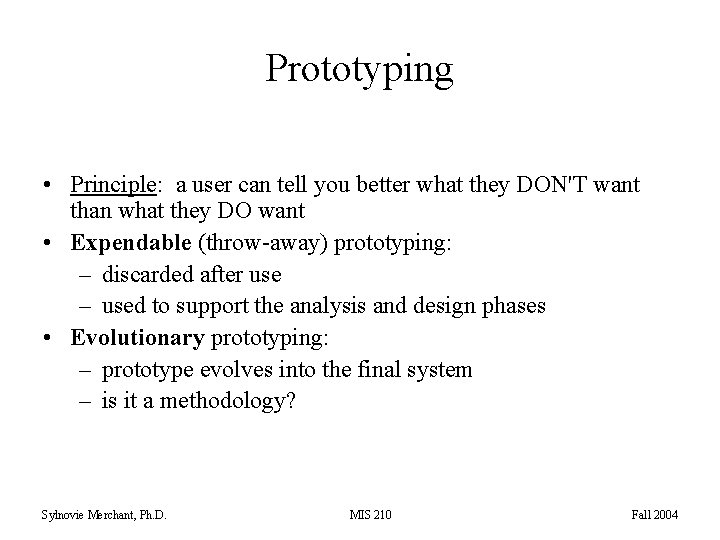 Prototyping

• Principle: a user can tell you better what they DON'T want than what they DO want
• Expendable (throw-away) prototyping:
– discarded after use
– used to support the analysis and design phases
• Evolutionary prototyping:
– prototype evolves into the final system
– is it a methodology?

Sylnovie Merchant, Ph.D.

MIS 210

Fall 2004